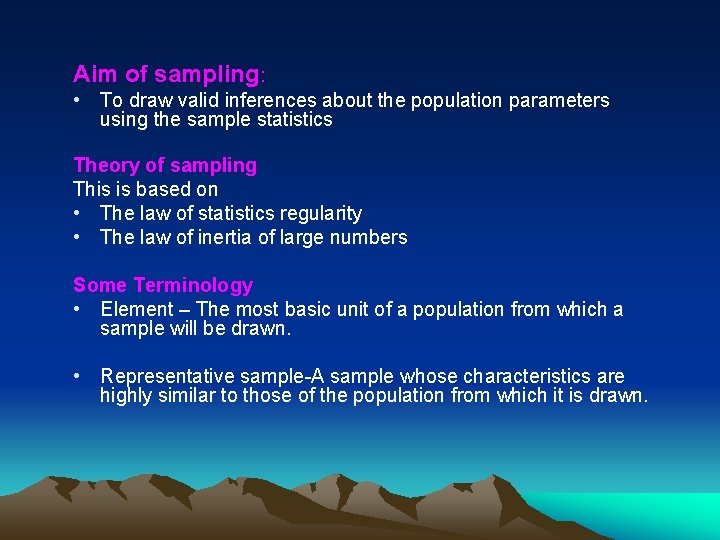 Aim of sampling:
• To draw valid inferences about the population parameters using the sample statistics

Theory of sampling
This is based on
• The law of statistics regularity
• The law of inertia of large numbers

Some Terminology
• Element – The most basic unit of a population from which a sample will be drawn.

• Representative sample-A sample whose characteristics are highly similar to those of the population from which it is drawn.